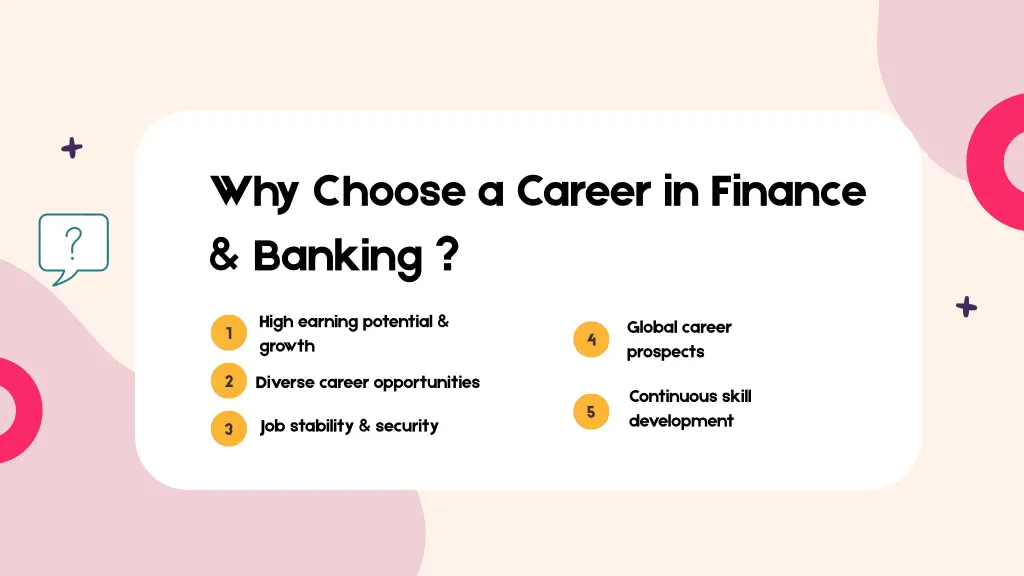 ?

Why Choose a Career in Finance & Banking ?

1 High earning potential & growth

2 Diverse career opportunities

3 Job stability & security

4 Global career prospects

5 Continuous skill development